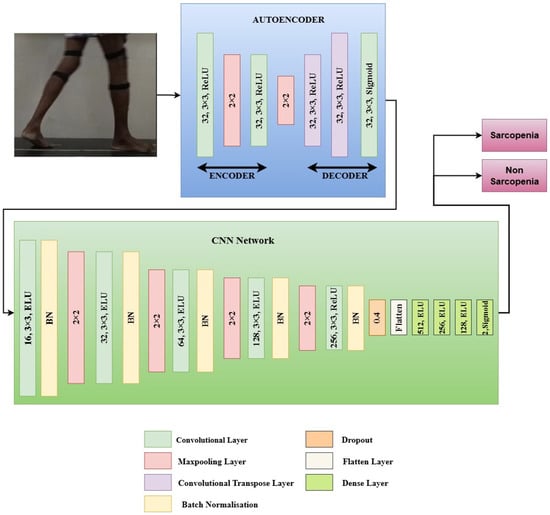 AUTOENCODER

32, 3×3, ReLU

2×2

32, 3×3, ReLU

2×2

32, 3×3, ReLU

32, 3×3, ReLU

32, 3×3, Sigmoid

ENCODER

DECODER

Sarcopenia

Non Sarcopenia

CNN Network

16, 3×3, ELU

BN

2×2

32, 3×3, ELU

BN

2×2

64, 3×3, ELU

BN

2×2

128, 3×3, ELU

BN

2×2

256, 3×3, ReLU

BN

0.4

Flatten

512, ELU

256, ELU

128, ELU

2, Sigmoid

Convolutional Layer

Maxpooling Layer

Convolutional Transpose Layer

Batch Normalisation

Dropout

Flatten Layer

Dense Layer